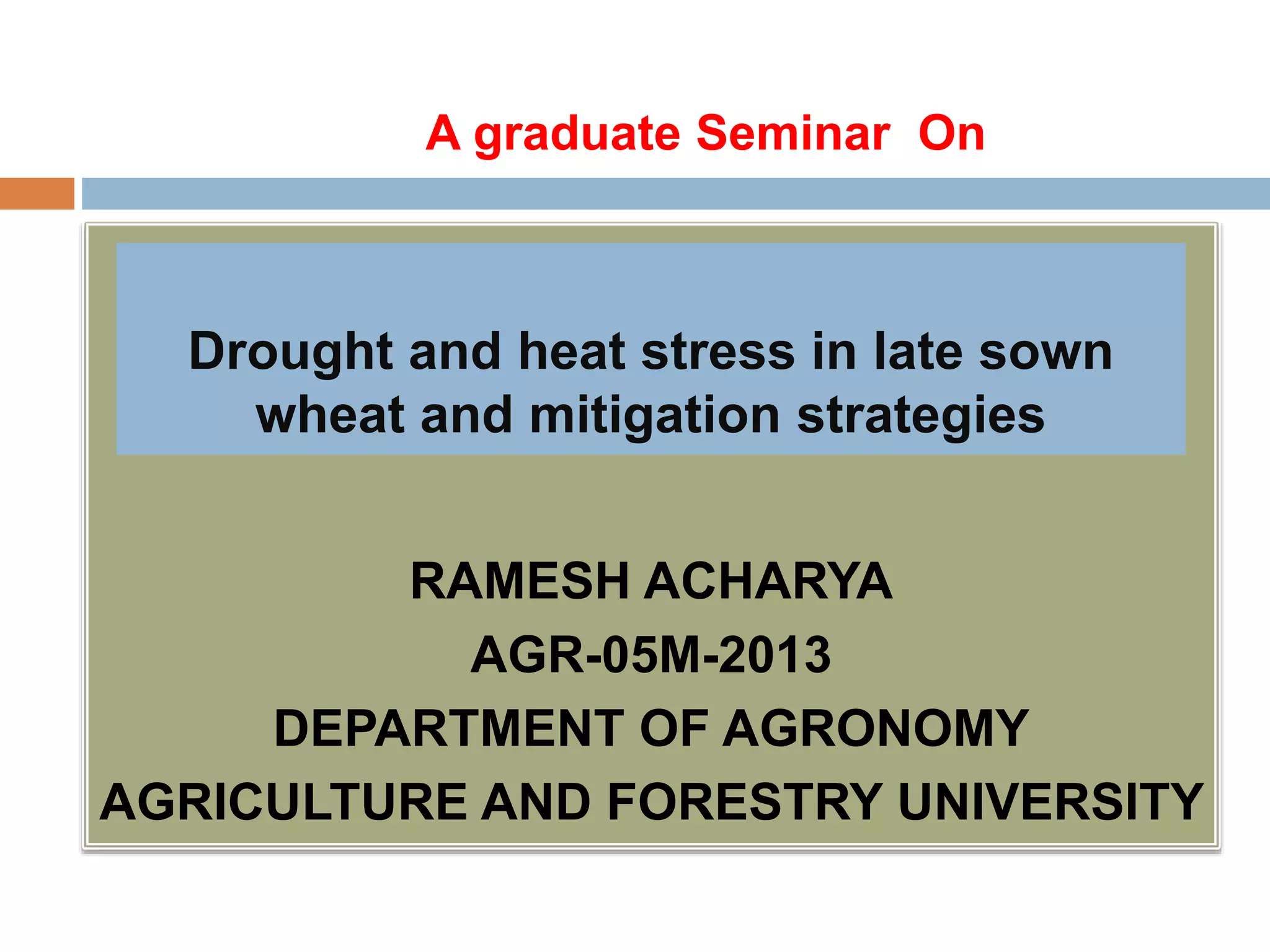 A graduate Seminar On

Drought and heat stress in late sown wheat and mitigation strategies

RAMESH ACHARYA
AGR-05M-2013
DEPARTMENT OF AGRONOMY
AGRICULTURE AND FORESTRY UNIVERSITY